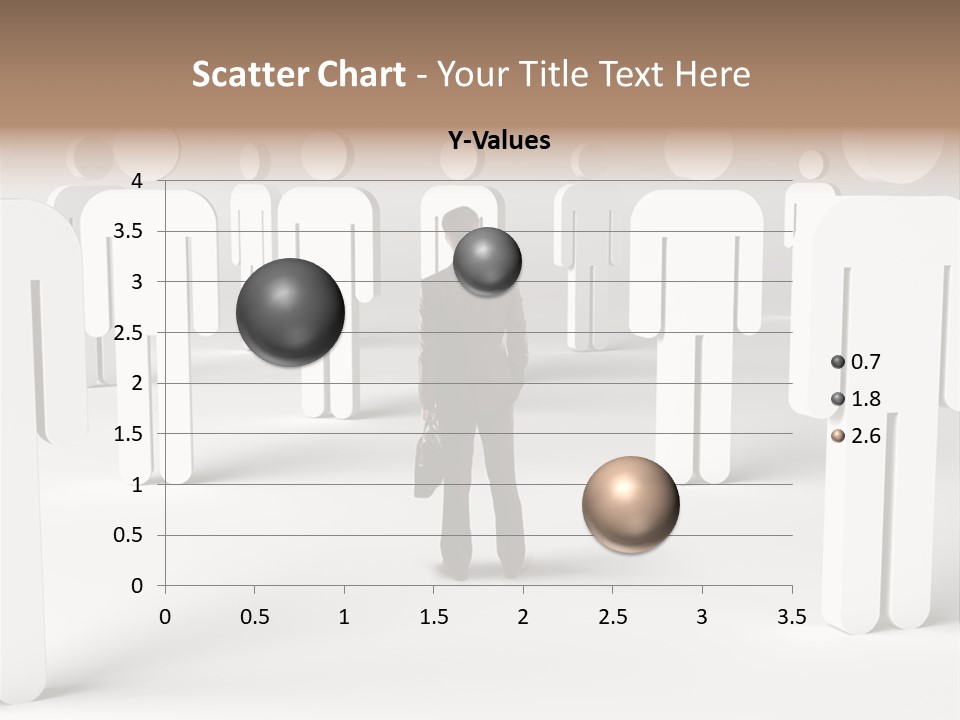 Scatter Chart - Your Title Text Here

Y-Values

4
3.5
3
2.5
2
1.5
1
0.5
0

0 0.5 1 1.5 2 2.5 3 3.5

0.7
1.8
2.6